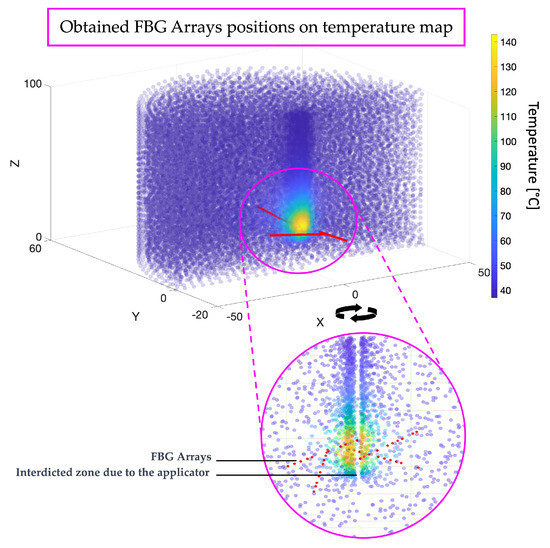 Obtained FBG Arrays positions on temperature map

100
Z
0
60
0
Y
-20
-50
0
X
50

140
130
120
110
100
90
80
70
60
50
40
Temperature [°C]

FBG Arrays
Interdicted zone due to the applicator